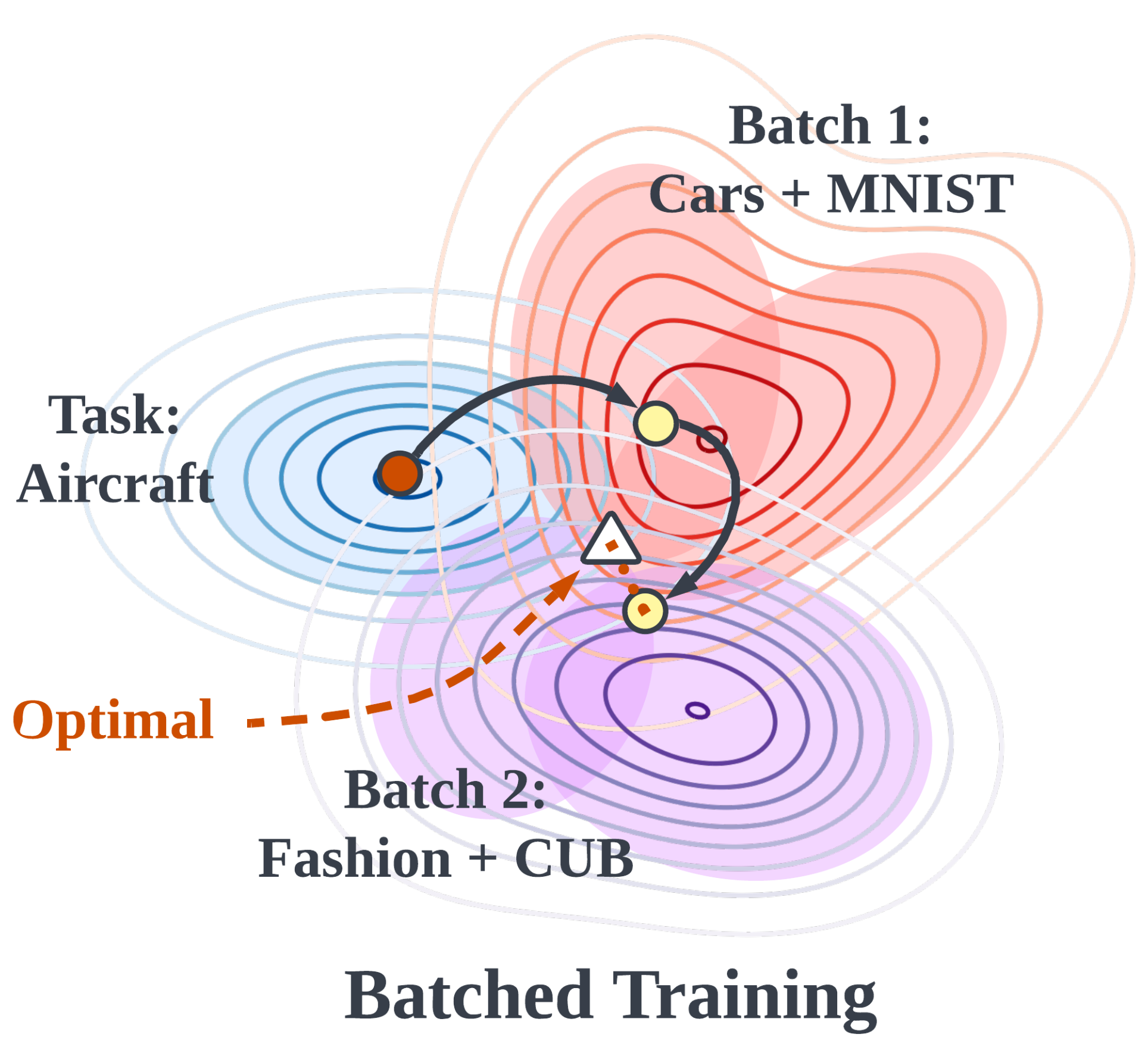 Batch 1:
Cars + MNIST

Task:
Aircraft

Optimal

Batch 2:
Fashion + CUB

Batched Training